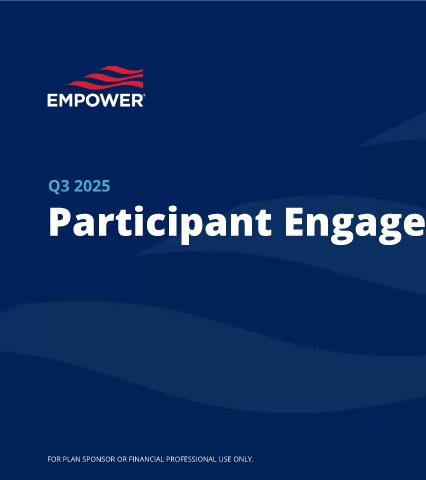 EMPOWER

Q3 2025

Participant Engage

FOR PLAN SPONSOR OR FINANCIAL PROFESSIONAL USE ONLY.